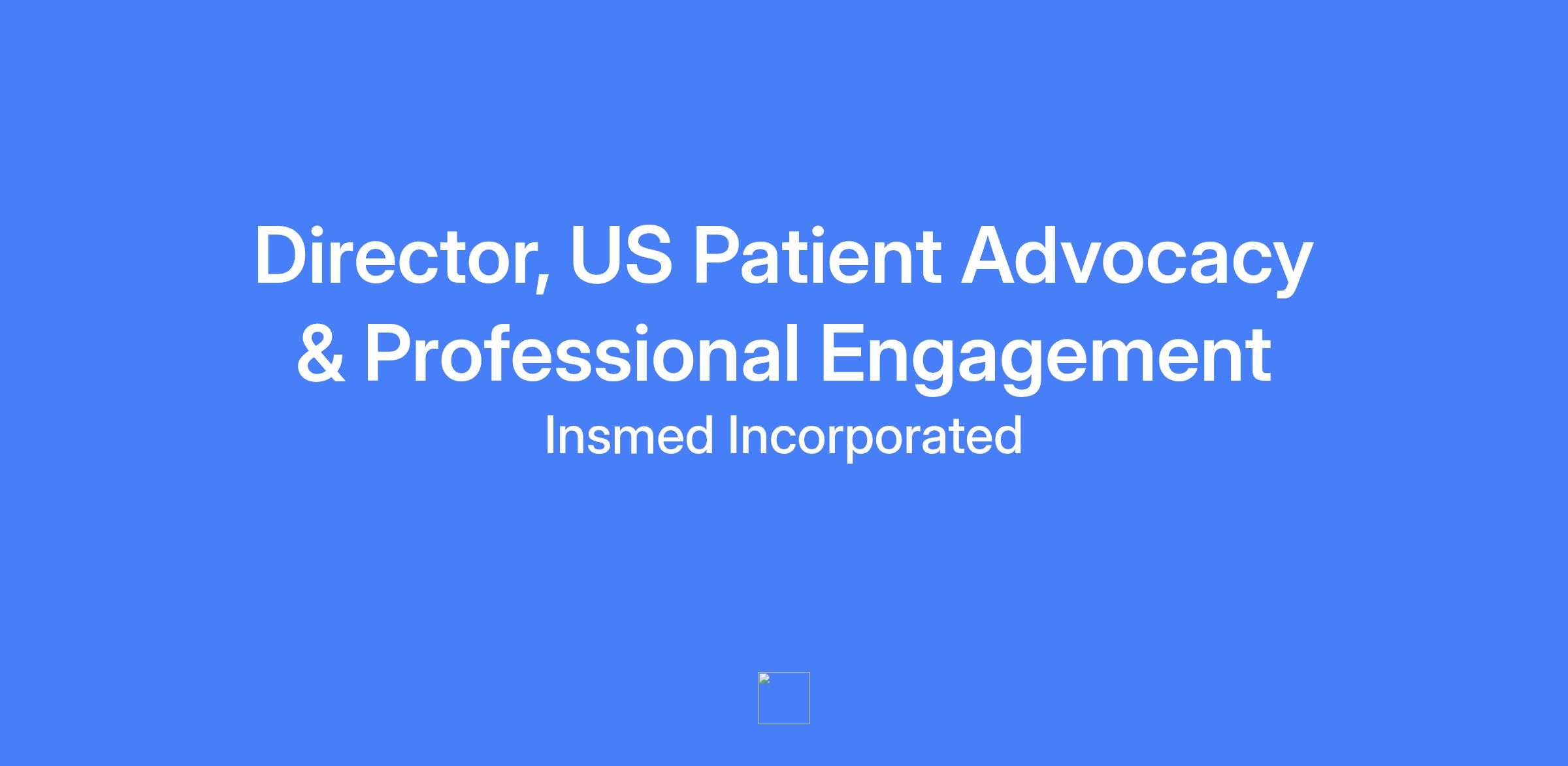 Director, US Patient Advocacy & Professional Engagement

Insmed Incorporated